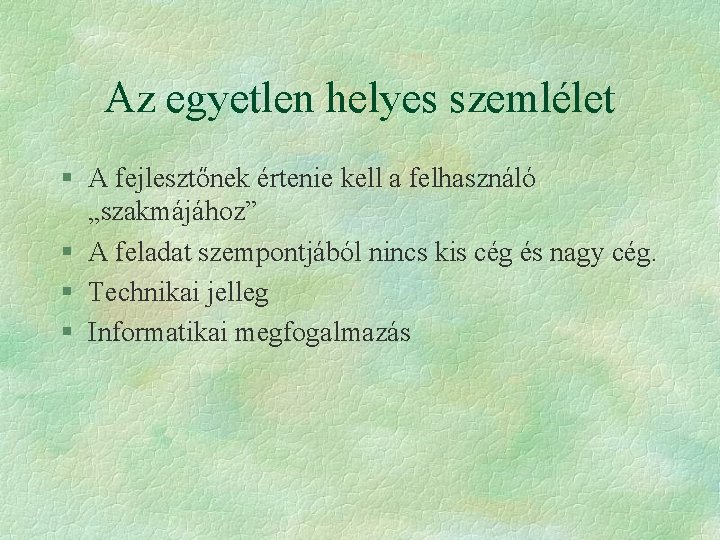 Az egyetlen helyes szemlélet

§ A fejlesztőnek értenie kell a felhasználó „szakmájához”
§ A feladat szempontjából nincs kis cég és nagy cég.
§ Technikai jelleg
§ Informatikai megfogalmazás